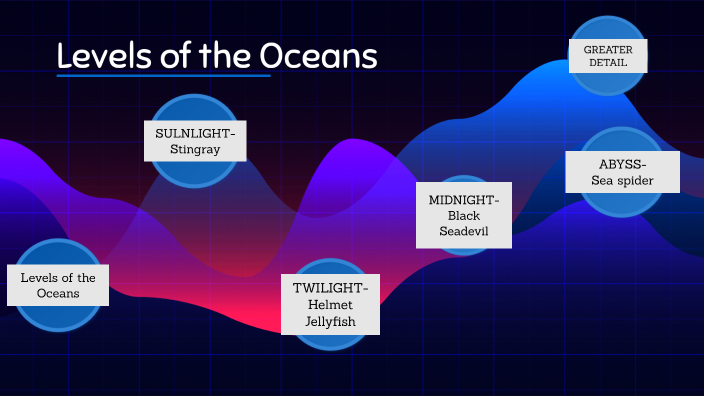 Levels of the Oceans

GREATER DETAIL

SULNLIGHT- Stingray

ABYSS- Sea spider

MIDNIGHT- Black Seadevil

Levels of the Oceans

TWILIGHT- Helmet Jellyfish